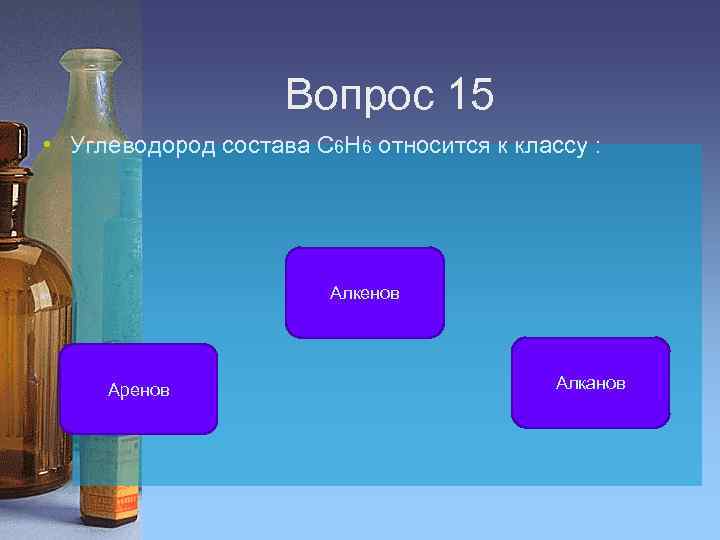 Вопрос 15

• Углеводород состава $C_6H_6$ относится к классу :

Алкенов

Аренов

Алканов